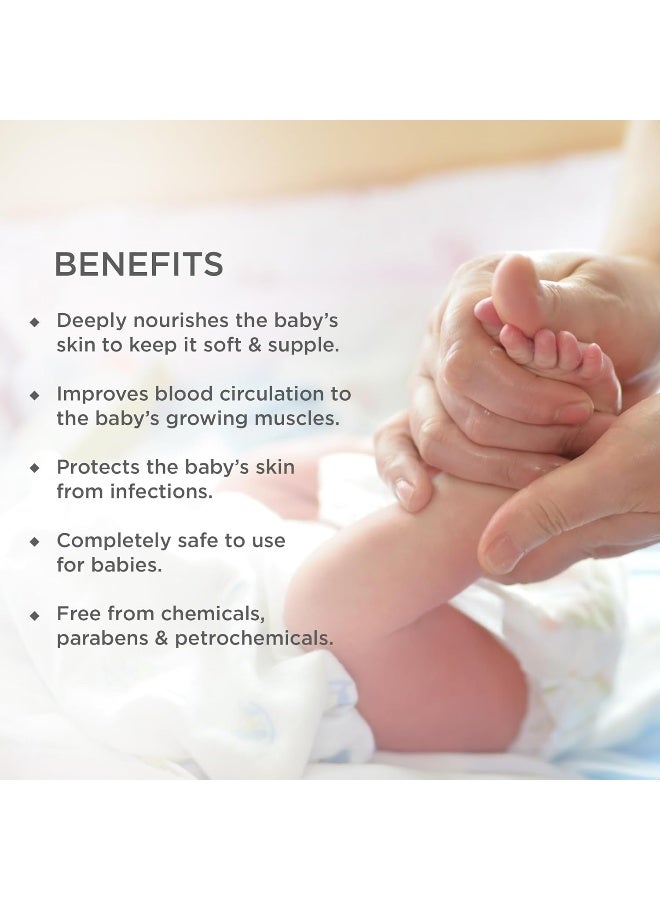 BENEFITS

◆ Deeply nourishes the baby's skin to keep it soft & supple.

◆ Improves blood circulation to the baby's growing muscles.

◆ Protects the baby's skin from infections.

◆ Completely safe to use for babies.

◆ Free from chemicals, parabens & petrochemicals.